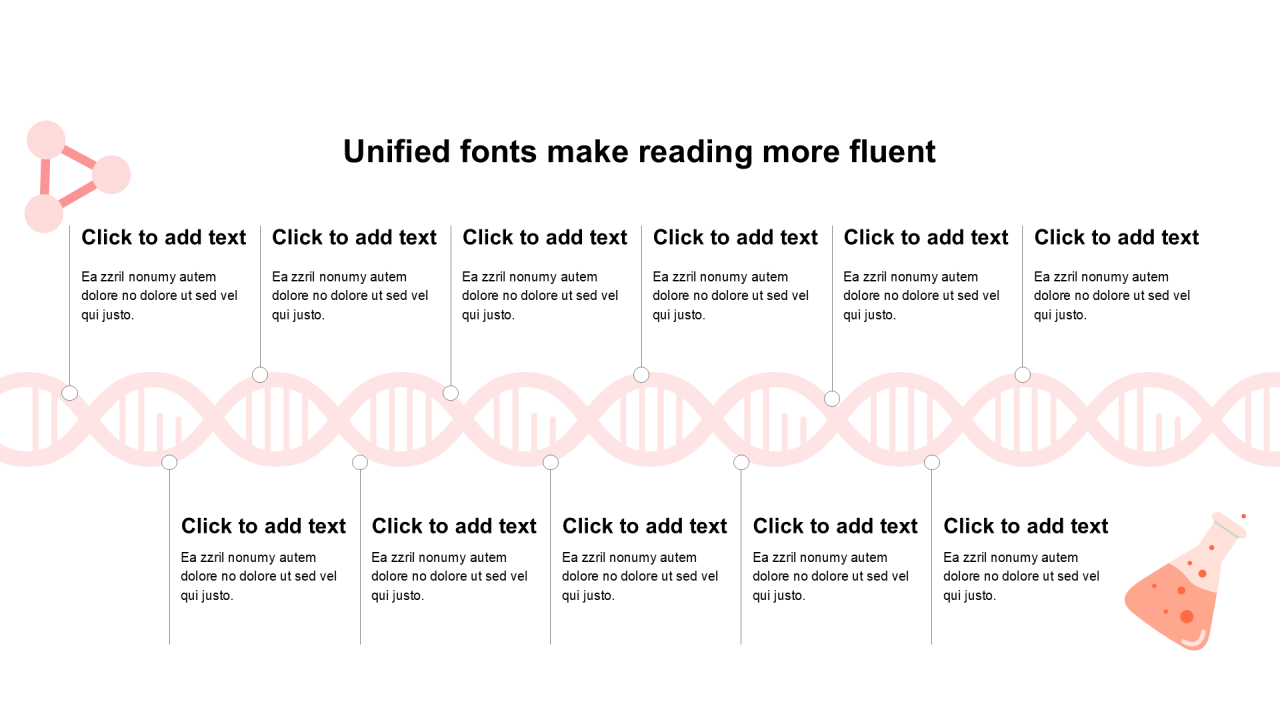 Unified fonts make reading more fluent

Click to add text
Ea zzril nonumy autem dolore no dolore ut sed vel qui justo.

Click to add text
Ea zzril nonumy autem dolore no dolore ut sed vel qui justo.

Click to add text
Ea zzril nonumy autem dolore no dolore ut sed vel qui justo.

Click to add text
Ea zzril nonumy autem dolore no dolore ut sed vel qui justo.

Click to add text
Ea zzril nonumy autem dolore no dolore ut sed vel qui justo.

Click to add text
Ea zzril nonumy autem dolore no dolore ut sed vel qui justo.

Click to add text
Ea zzril nonumy autem dolore no dolore ut sed vel qui justo.

Click to add text
Ea zzril nonumy autem dolore no dolore ut sed vel qui justo.

Click to add text
Ea zzril nonumy autem dolore no dolore ut sed vel qui justo.

Click to add text
Ea zzril nonumy autem dolore no dolore ut sed vel qui justo.

Click to add text
Ea zzril nonumy autem dolore no dolore ut sed vel qui justo.